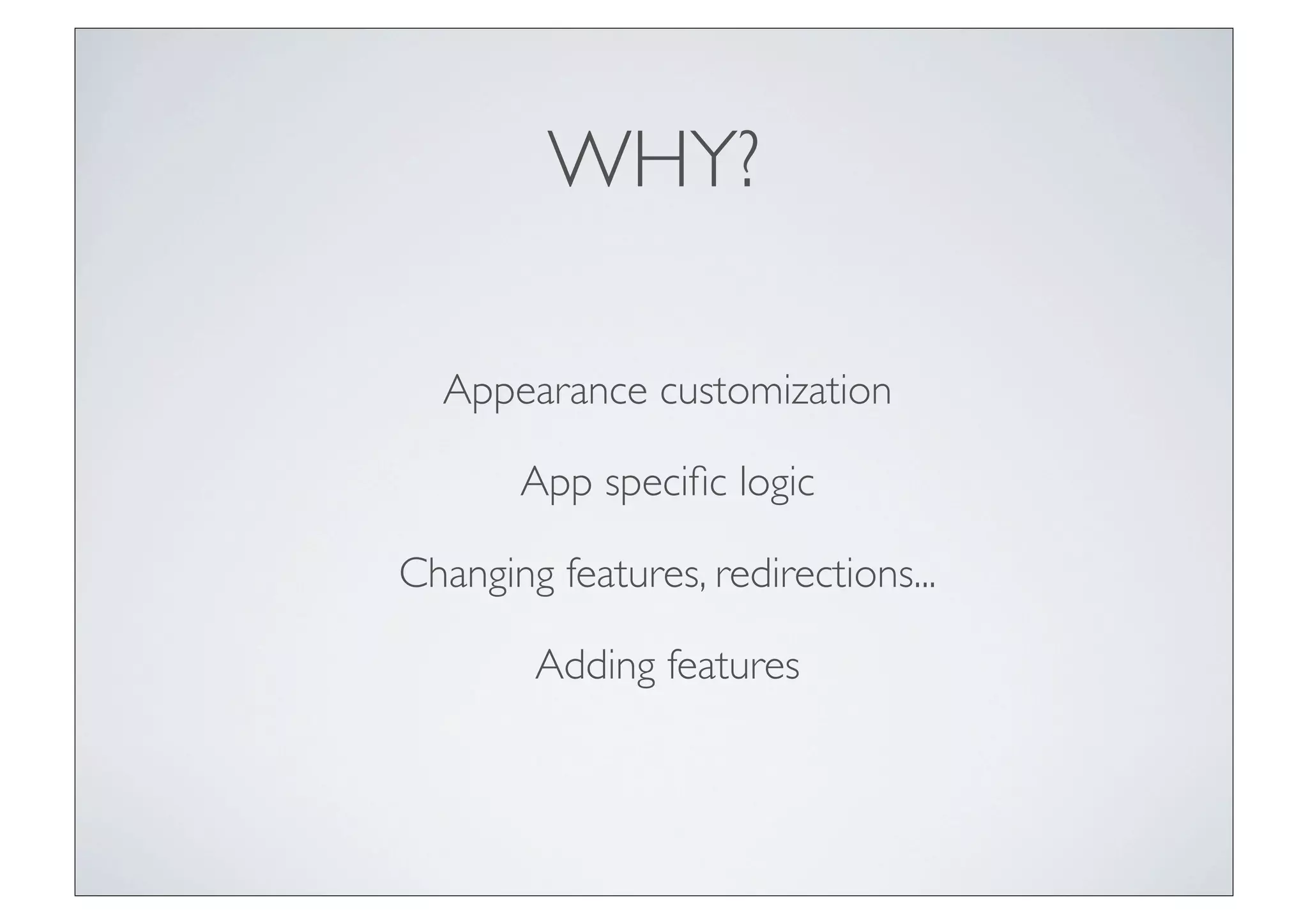 WHY?

Appearance customization

App specific logic

Changing features, redirections...

Adding features